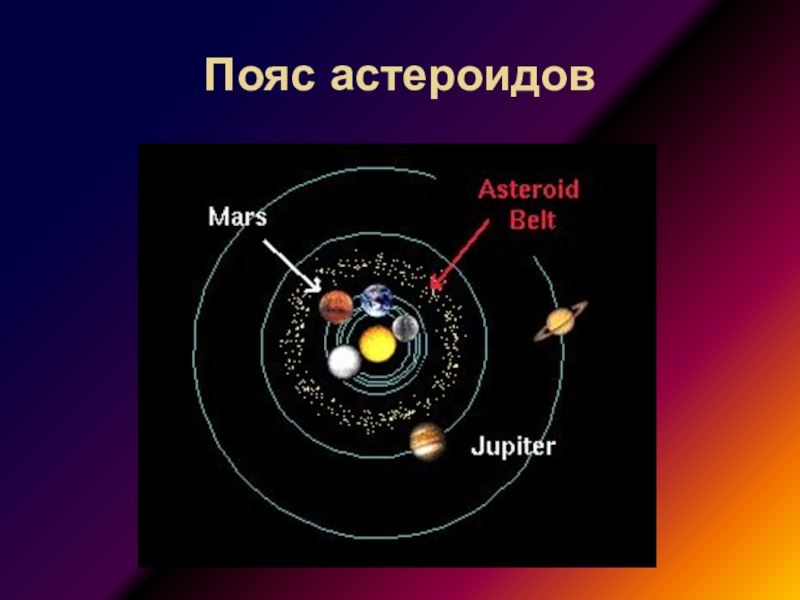 Пояс астероидов

Mars

Asteroid Belt

Jupiter